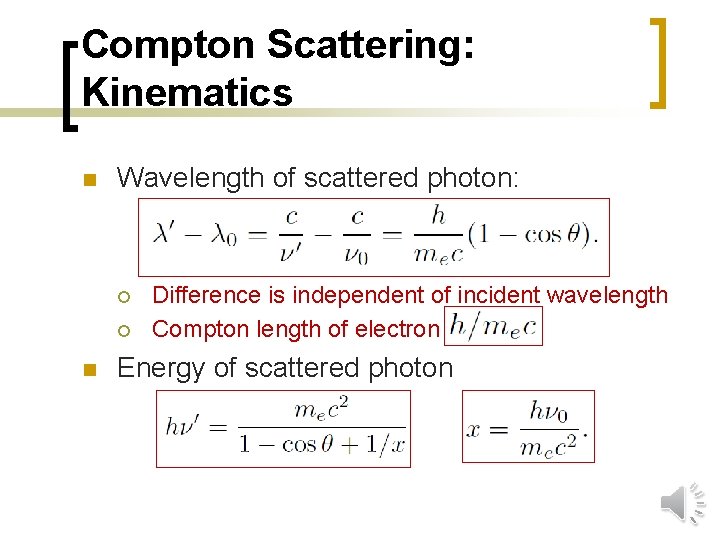 Compton Scattering: Kinematics

Wavelength of scattered photon:

$\lambda' - \lambda_0 = \frac{c}{\nu'} - \frac{c}{\nu_0} = \frac{h}{m_e c}(1 - \cos\theta).$

Difference is independent of incident wavelength

Compton length of electron $h/m_e c$

Energy of scattered photon

$h\nu' = \frac{m_e c^2}{1 - \cos\theta + 1/x}$

$x = \frac{h\nu_0}{m_e c^2}.$